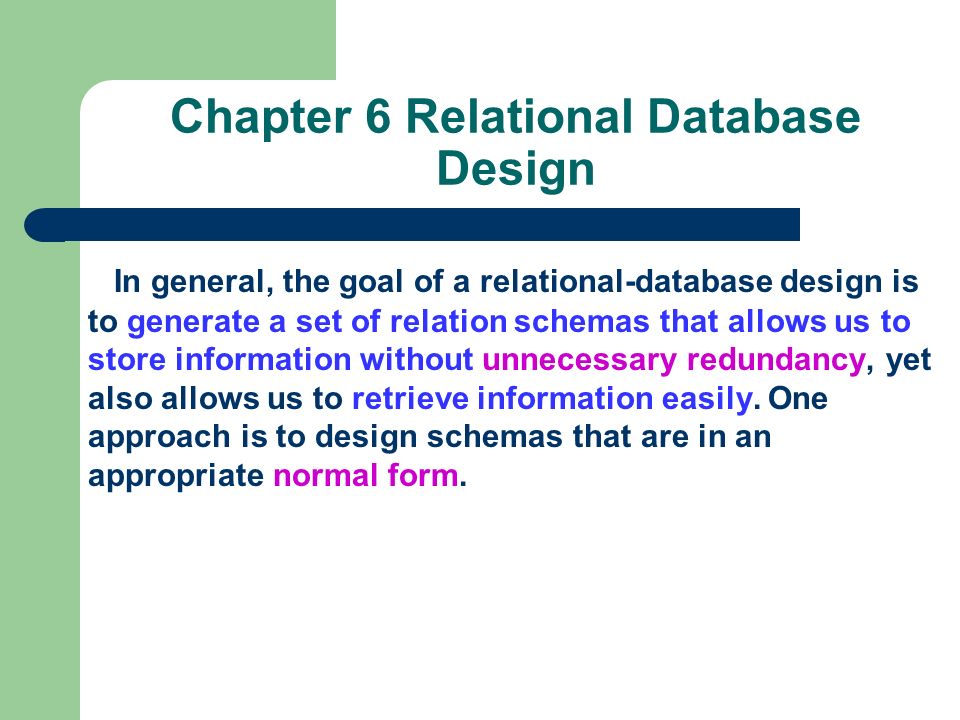 Chapter 6 Relational Database Design

In general, the goal of a relational-database design is to generate a set of relation schemas that allows us to store information without unnecessary redundancy, yet also allows us to retrieve information easily. One approach is to design schemas that are in an appropriate normal form.